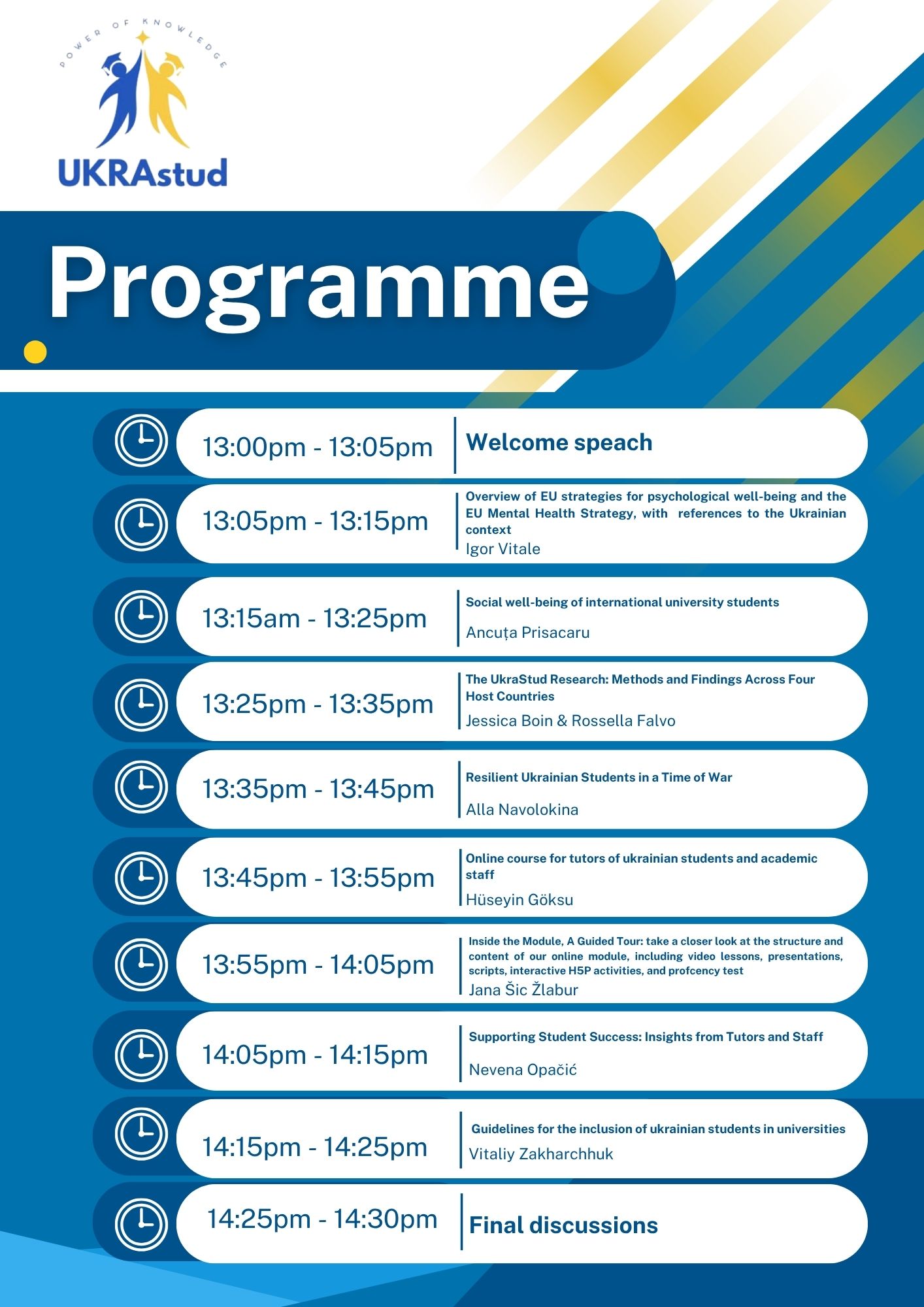 POWER OF KNOWLEDGE

UKRAstud

Programme

13:00pm - 13:05pm
Welcome speach

13:05pm - 13:15pm
Overview of EU strategies for psychological well-being and the EU Mental Health Strategy, with references to the Ukrainian context
Igor Vitale

13:15am - 13:25pm
Social well-being of international university students
Ancuța Prisacaru

13:25pm - 13:35pm
The UkraStud Research: Methods and Findings Across Four Host Countries
Jessica Boin & Rossella Falvo

13:35pm - 13:45pm
Resilient Ukrainian Students in a Time of War
Alla Navolokina

13:45pm - 13:55pm
Online course for tutors of ukrainian students and academic staff
Hüseyin Göksu

13:55pm - 14:05pm
Inside the Module, A Guided Tour: take a closer look at the structure and content of our online module, including video lessons, presentations, scripts, interactive H5P activities, and profcency test
Jana Šic Žlabur

14:05pm - 14:15pm
Supporting Student Success: Insights from Tutors and Staff
Nevena Opačić

14:15pm - 14:25pm
Guidelines for the inclusion of ukrainian students in universities
Vitaliy Zakharchhuk

14:25pm - 14:30pm
Final discussions